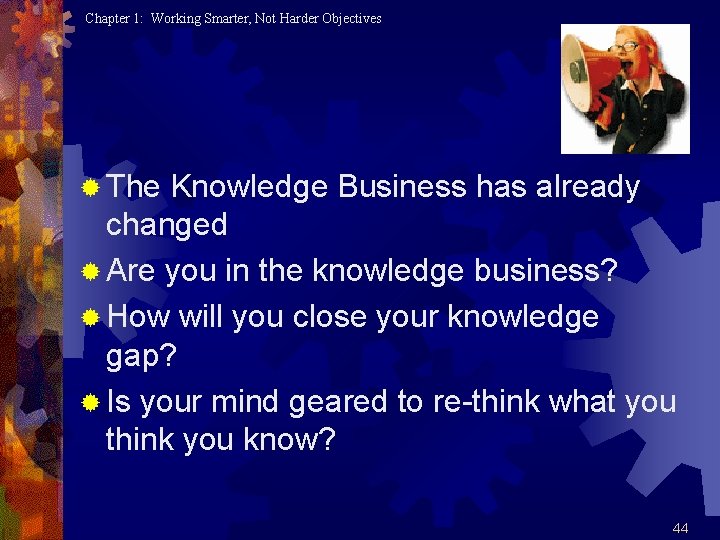 Chapter 1: Working Smarter, Not Harder Objectives

The Knowledge Business has already changed

Are you in the knowledge business?

How will you close your knowledge gap?

Is your mind geared to re-think what you think you know?

44